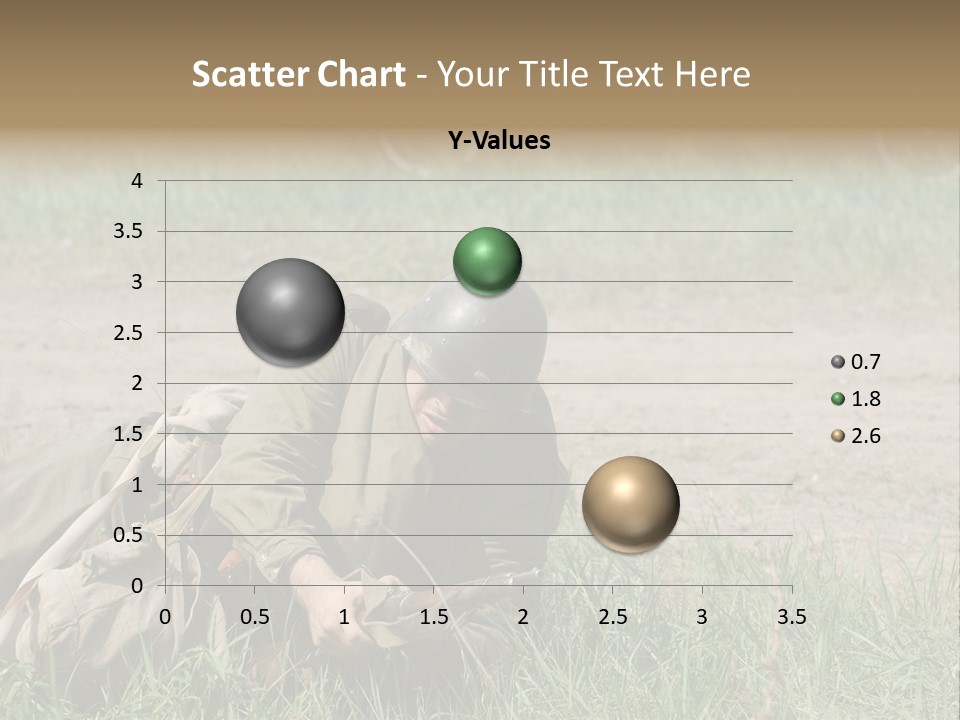 Scatter Chart - Your Title Text Here

Y-Values

4
3.5
3
2.5
2
1.5
1
0.5
0

0 0.5 1 1.5 2 2.5 3 3.5

0.7
1.8
2.6